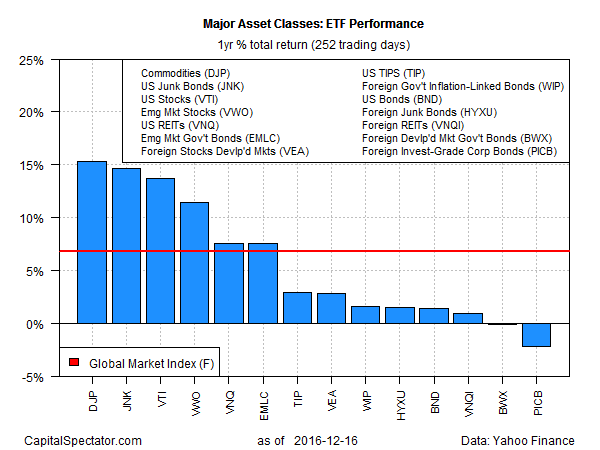 Major Asset Classes: ETF Performance

1yr % total return (252 trading days)

25%
20%
15%
10%
5%
0%
-5%

Commodities (DJP)
US Junk Bonds (JNK)
US Stocks (VTI)
Emg Mkt Stocks (VWO)
US REITs (VNQ)
Emg Mkt Gov't Bonds (EMLC)
Foreign Stocks Devlp'd Mkts (VEA)
US TIPS (TIP)
Foreign Gov't Inflation-Linked Bonds (WIP)
US Bonds (BND)
Foreign Junk Bonds (HYXU)
Foreign REITs (VNQI)
Foreign Devlp'd Mkt Gov't Bonds (BWX)
Foreign Invest-Grade Corp Bonds (PICB)

Global Market Index (F)

DJP JNK VTI VWO VNQ EMLC TIP VEA WIP HYXU BND VNQI BWX PICB

CapitalSpectator.com as of 2016-12-16 Data: Yahoo Finance